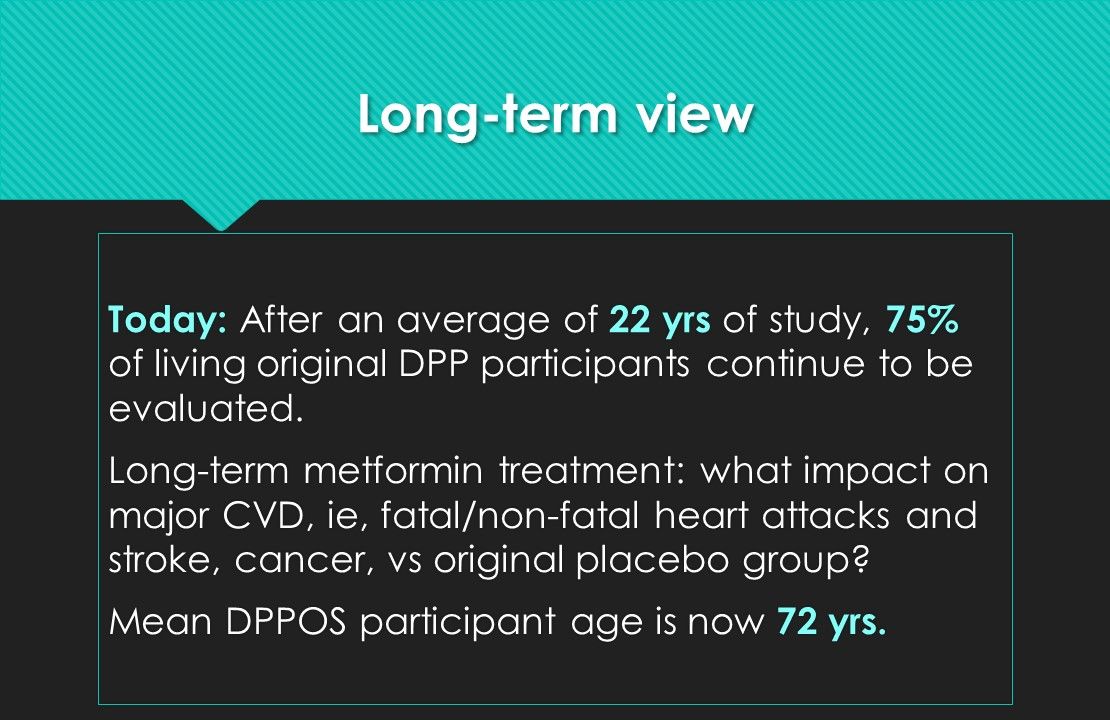 Long-term view

Today: After an average of 22 yrs of study, 75% of living original DPP participants continue to be evaluated.

Long-term metformin treatment: what impact on major CVD, ie, fatal/non-fatal heart attacks and stroke, cancer, vs original placebo group?

Mean DPPOS participant age is now 72 yrs.